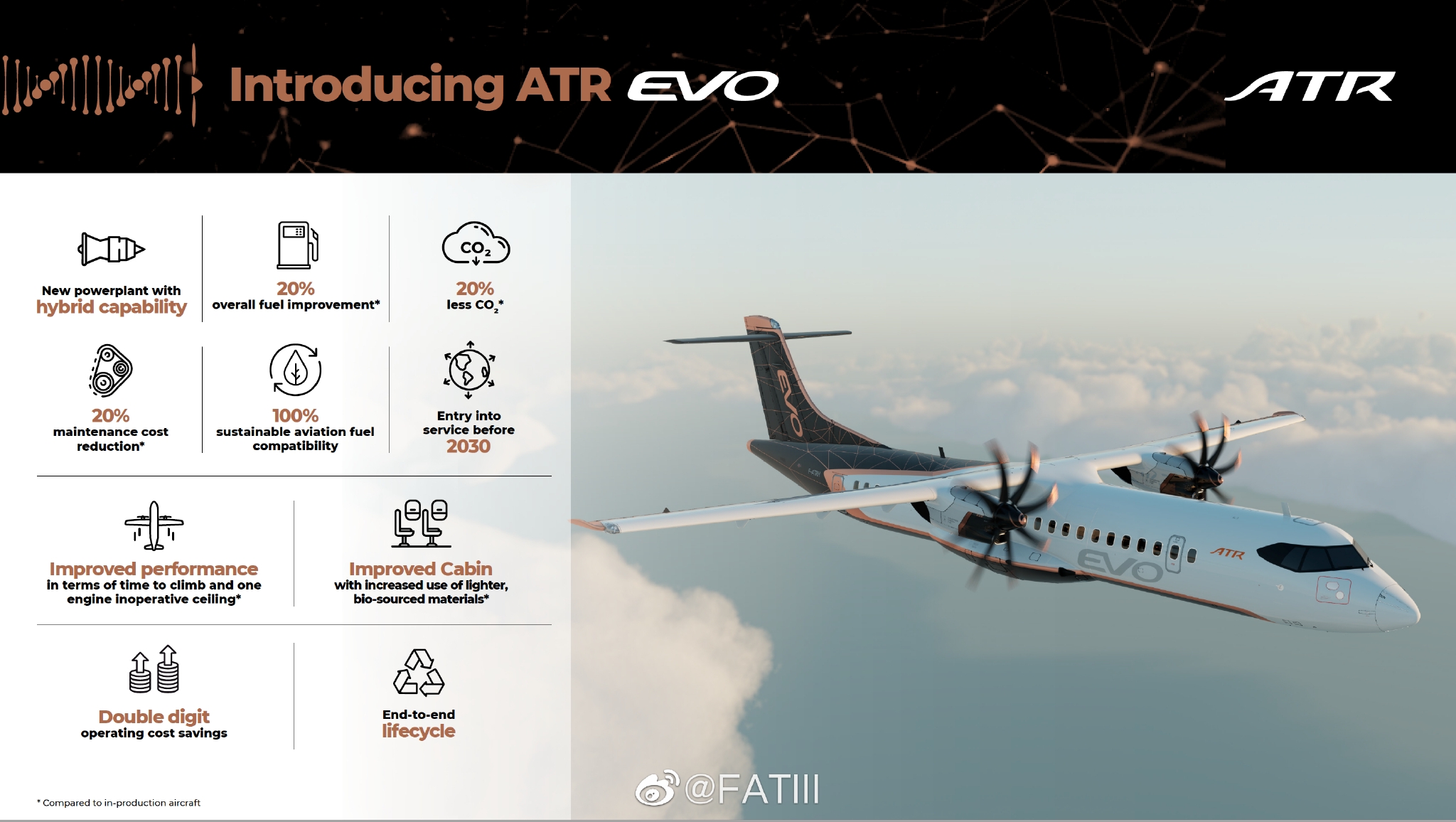 Introducing ATR EVO

ATR

New powerplant with hybrid capability

20%
overall fuel improvement*

$CO_2$

20%
less $CO_2$*

20%
maintenance cost reduction*

100%
sustainable aviation fuel compatibility

Entry into service before 2030

Improved performance
in terms of time to climb and one engine inoperative ceiling*

Improved Cabin
with increased use of lighter, bio-sourced materials*

Double digit
operating cost savings

End-to-end
lifecycle

* Compared to in-production aircraft

EVO

ATR

EVO

@FATIII